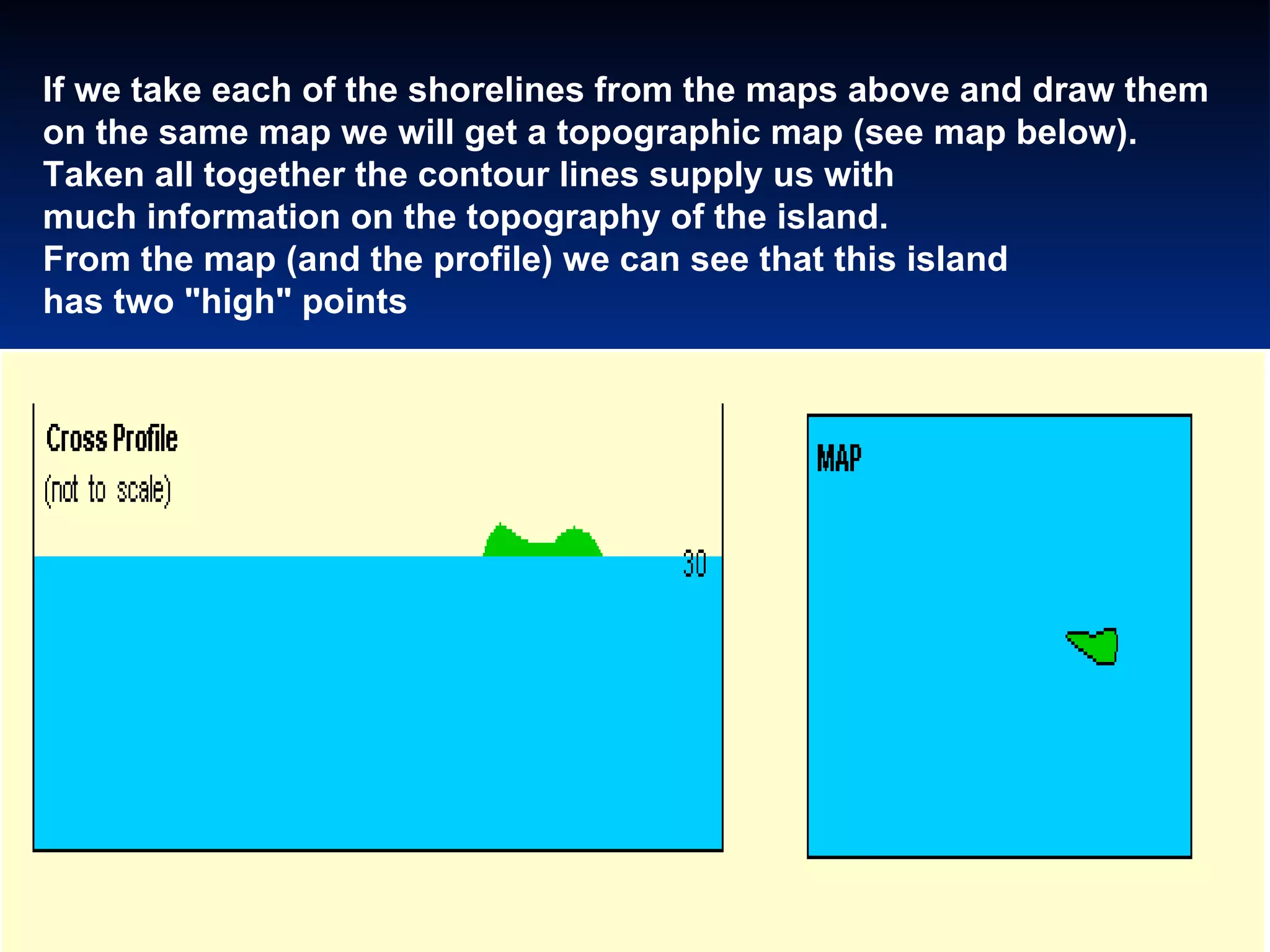 If we take each of the shorelines from the maps above and draw them on the same map we will get a topographic map (see map below).
Taken all together the contour lines supply us with much information on the topography of the island.
From the map (and the profile) we can see that this island has two "high" points

Cross Profile
(not to scale)
30

MAP